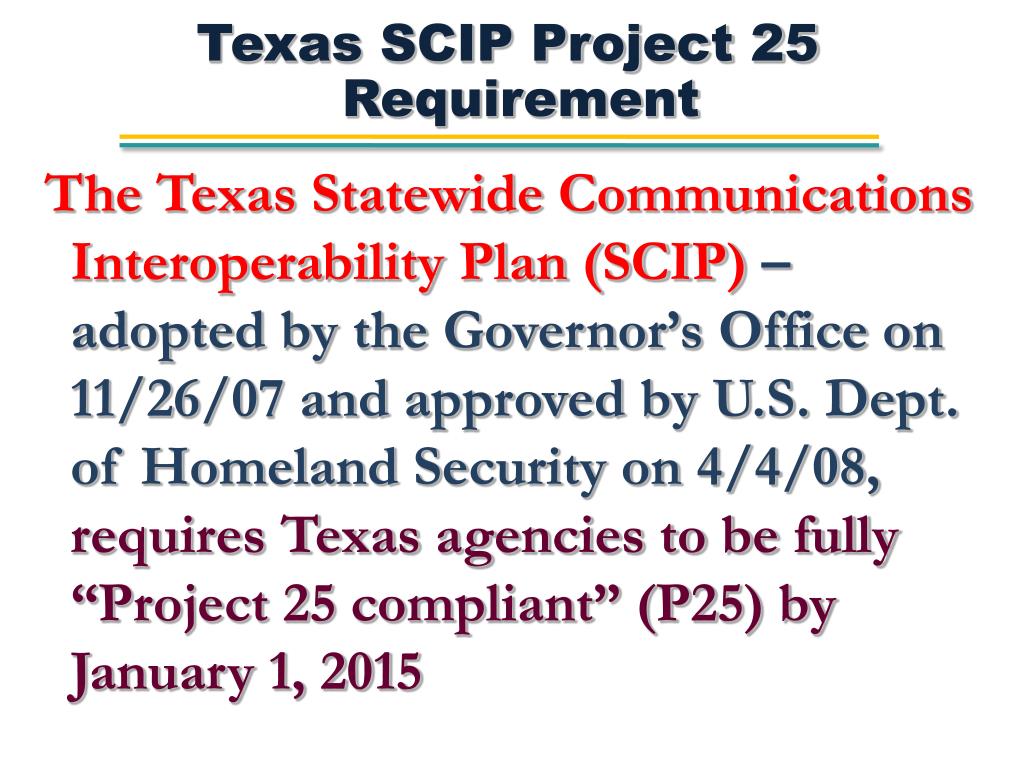 Texas SCIP Project 25 Requirement

The Texas Statewide Communications Interoperability Plan (SCIP) – adopted by the Governor’s Office on 11/26/07 and approved by U.S. Dept. of Homeland Security on 4/4/08, requires Texas agencies to be fully “Project 25 compliant” (P25) by January 1, 2015